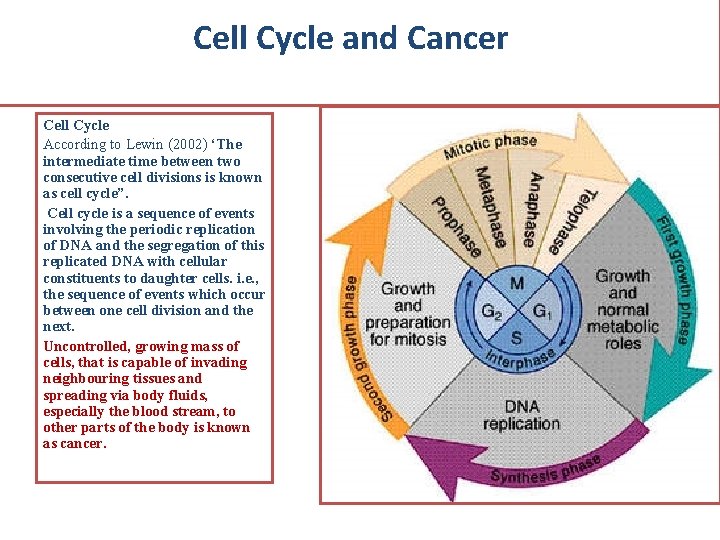 Cell Cycle and Cancer

Cell Cycle
According to Lewin (2002) ‘The intermediate time between two consecutive cell divisions is known as cell cycle”.

Cell cycle is a sequence of events involving the periodic replication of DNA and the segregation of this replicated DNA with cellular constituents to daughter cells. i.e., the sequence of events which occur between one cell division and the next.

Uncontrolled, growing mass of cells, that is capable of invading neighbouring tissues and spreading via body fluids, especially the blood stream, to other parts of the body is known as cancer.

Mitotic phase
Prophase
Metaphase
Anaphase
Telophase
First growth phase
Growth and normal metabolic roles
M
$G_2$
$G_1$
S
Interphase
Growth and preparation for mitosis
Second growth phase
DNA replication
Synthesis phase